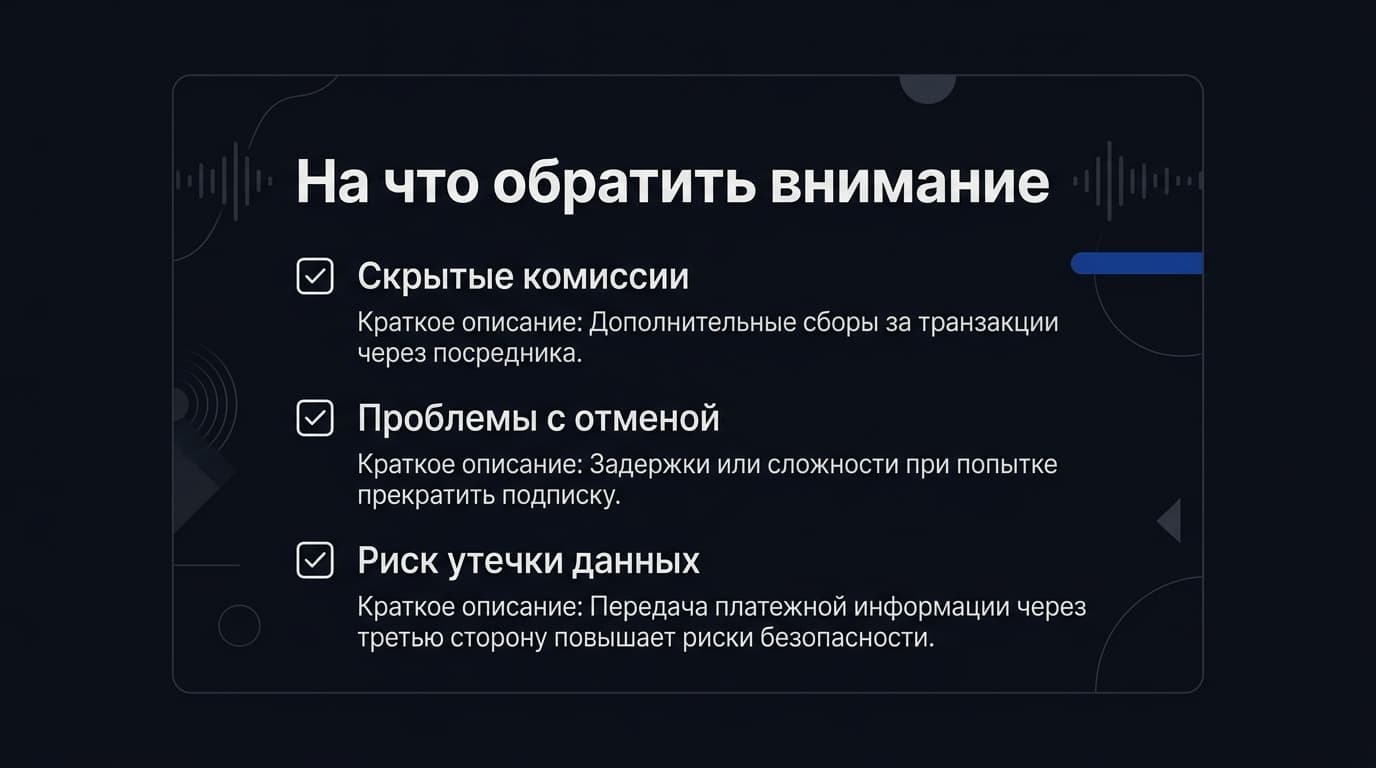 На что обратить внимание

Скрытые комиссии

Краткое описание: Дополнительные сборы за транзакции через посредника.

Проблемы с отменой

Краткое описание: Задержки или сложности при попытке прекратить подписку.

Риск утечки данных

Краткое описание: Передача платежной информации через третью сторону повышает риски безопасности.